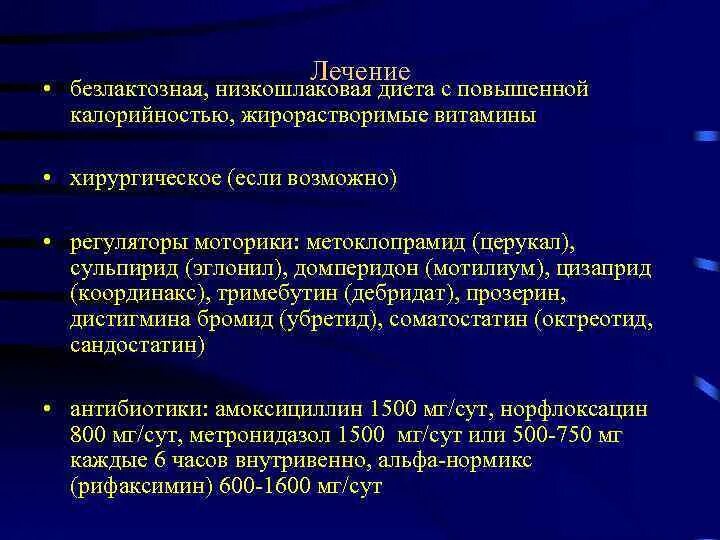 Лечение

• безлактозная, низкошлаковая диета с повышенной калорийностью, жирорастворимые витамины

• хирургическое (если возможно)

• регуляторы моторики: метоклопрамид (церукал), сульпирид (эглонил), домперидон (мотилиум), цизаприд (координакс), тримебутин (дебридат), прозерин, дистигмина бромид (убретид), соматостатин (октреотид, сандостатин)

• антибиотики: амоксициллин 1500 мг/сут, норфлоксацин 800 мг/сут, метронидазол 1500 мг/сут или 500-750 мг каждые 6 часов внутривенно, альфа-нормикс (рифаксимин) 600-1600 мг/сут